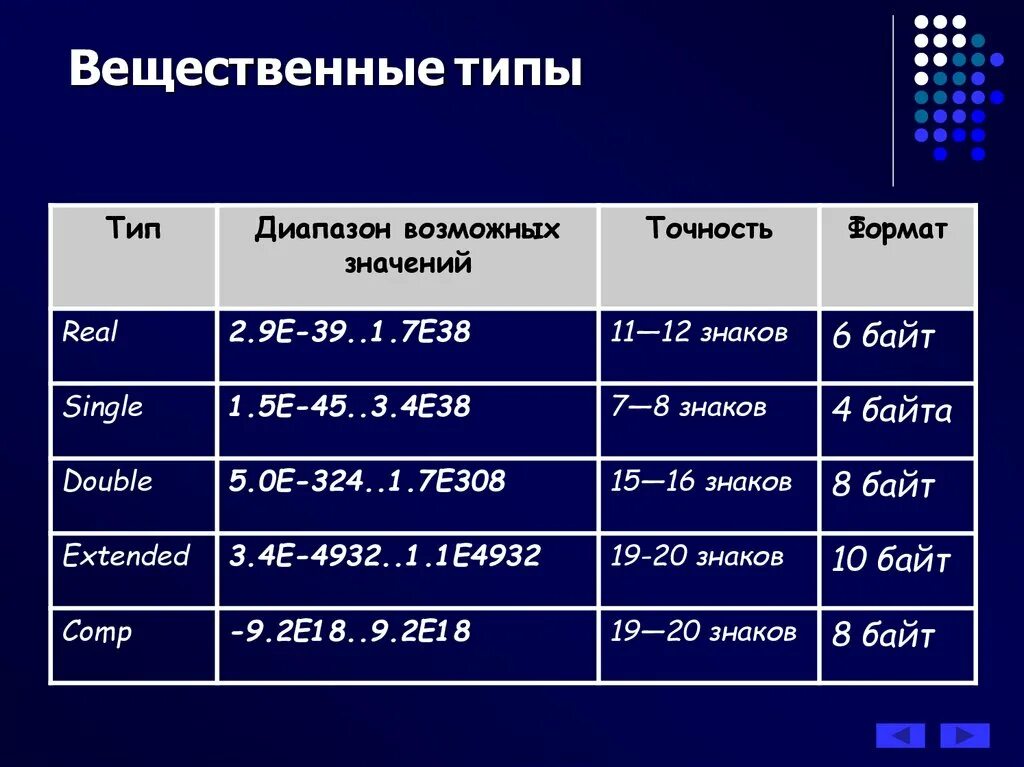 Вещественные типы

| Тип | Диапазон возможных значений | Точность | Формат |
|---|---|---|---|
| Real | 2.9E-39..1.7E38 | 11—12 знаков | 6 байт |
| Single | 1.5E-45..3.4E38 | 7—8 знаков | 4 байта |
| Double | 5.0E-324..1.7E308 | 15—16 знаков | 8 байт |
| Extended | 3.4E-4932..1.1E4932 | 19-20 знаков | 10 байт |
| Comp | -9.2E18..9.2E18 | 19—20 знаков | 8 байт |